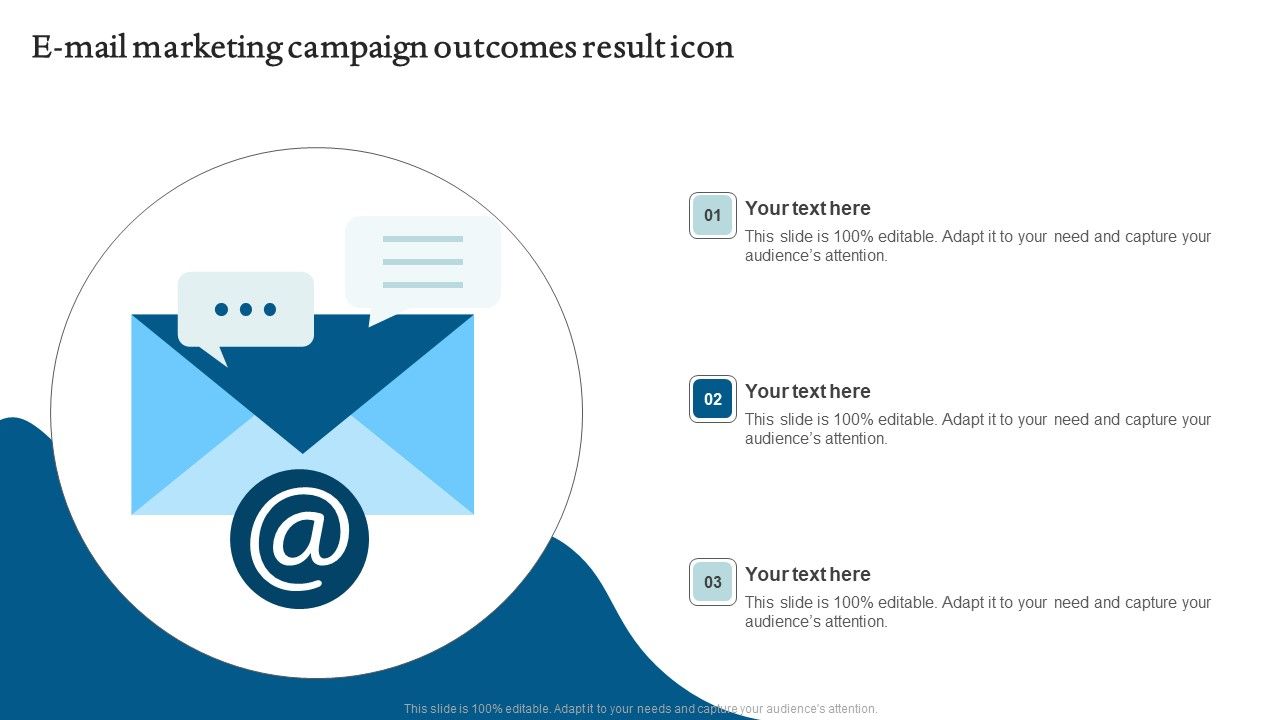 E-mail marketing campaign outcomes result icon

@

01

Your text here

This slide is 100% editable. Adapt it to your need and capture your audience's attention.

02

Your text here

This slide is 100% editable. Adapt it to your need and capture your audience's attention.

03

Your text here

This slide is 100% editable. Adapt it to your need and capture your audience's attention.

This slide is 100% editable. Adapt it to your needs and capture your audience's attention.